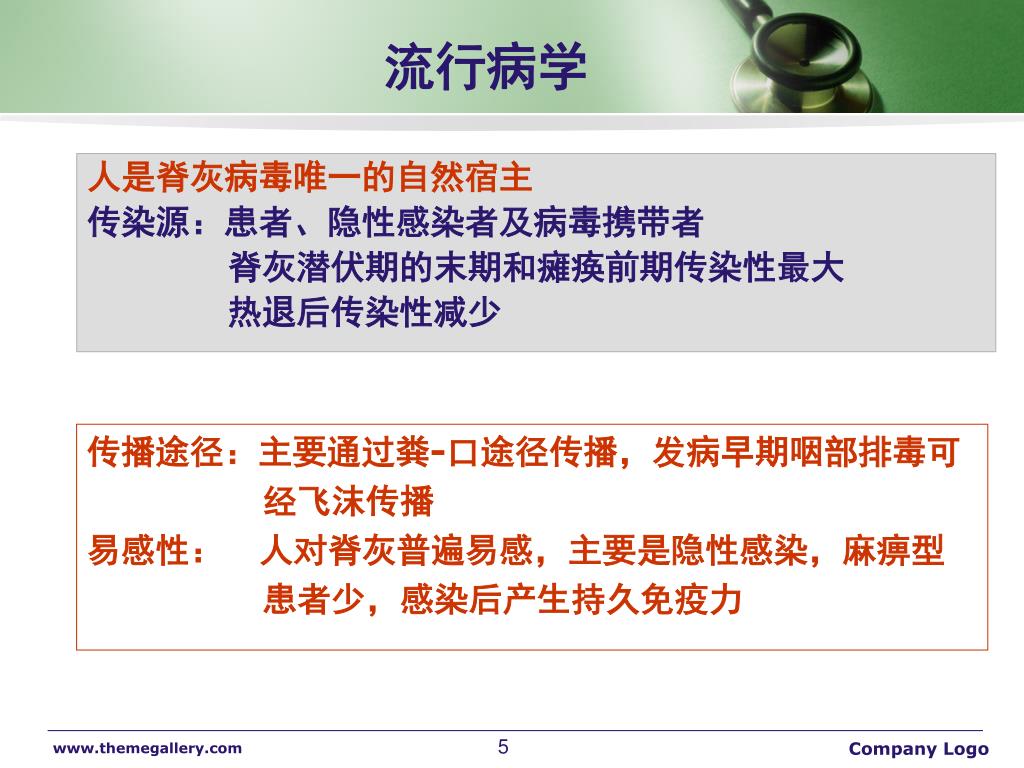 流行病学

人是脊灰病毒唯一的自然宿主
传染源：患者、隐性感染者及病毒携带者
脊灰潜伏期的末期和瘫痪前期传染性最大
热退后传染性减少

传播途径：主要通过粪-口途径传播，发病早期咽部排毒可经飞沫传播
易感性： 人对脊灰普遍易感，主要是隐性感染，麻痹型患者少，感染后产生持久免疫力

www.themegallery.com
5
Company Logo